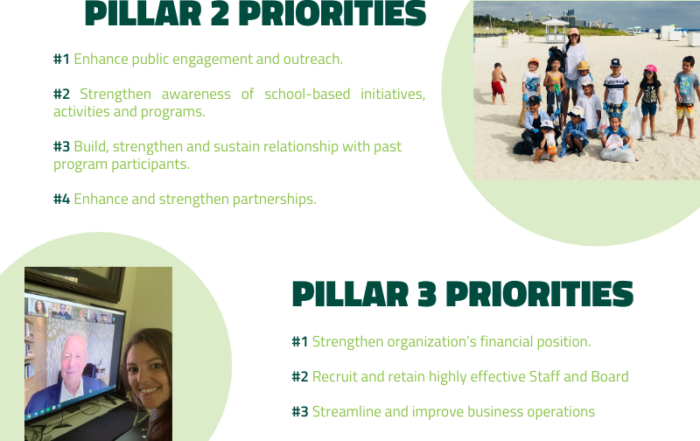 PILLAR 2 PRIORITIES

#1 Enhance public engagement and outreach.

#2 Strengthen awareness of school-based initiatives, activities and programs.

#3 Build, strengthen and sustain relationship with past program participants.

#4 Enhance and strengthen partnerships.

PILLAR 3 PRIORITIES

#1 Strengthen organization's financial position.

#2 Recruit and retain highly effective Staff and Board

#3 Streamline and improve business operations